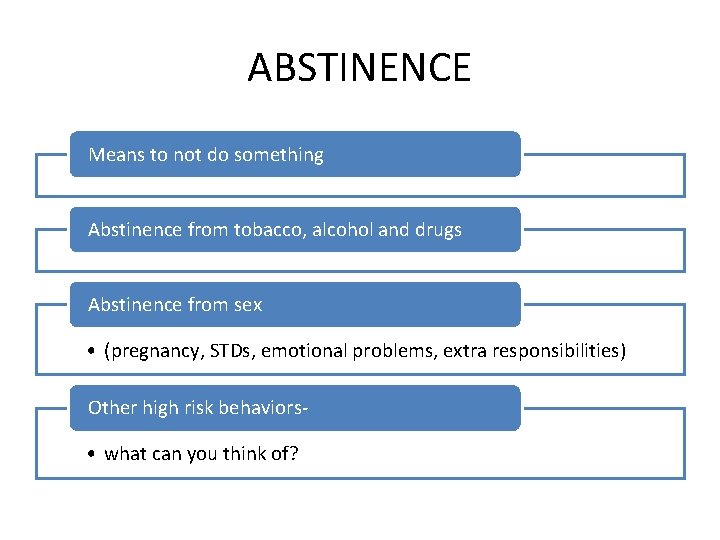 ABSTINENCE

Means to not do something

Abstinence from tobacco, alcohol and drugs

Abstinence from sex

• (pregnancy, STDs, emotional problems, extra responsibilities)

Other high risk behaviors-

• what can you think of?